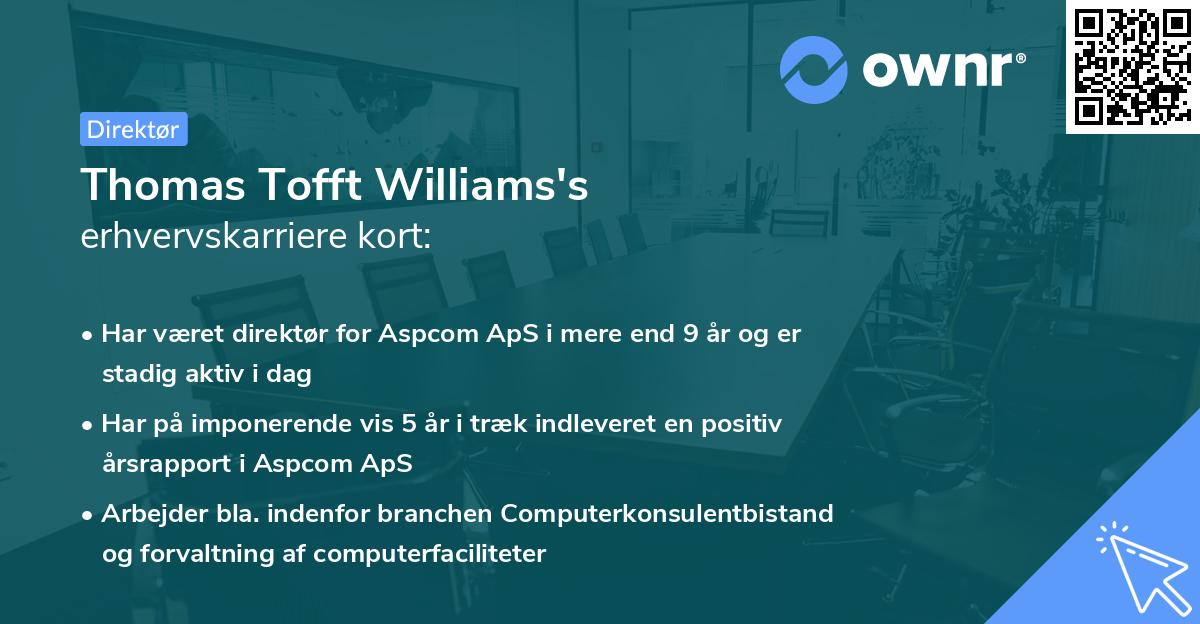 ownr®

Direktør

Thomas Tofft Williams's
erhvervskarriere kort:

• Har været direktør for Aspcom ApS i mere end 9 år og er stadig aktiv i dag

• Har på imponerende vis 5 år i træk indleveret en positiv årsrapport i Aspcom ApS

• Arbejder bla. indenfor branchen Computerkonsulentbistand og forvaltning af computerfaciliteter